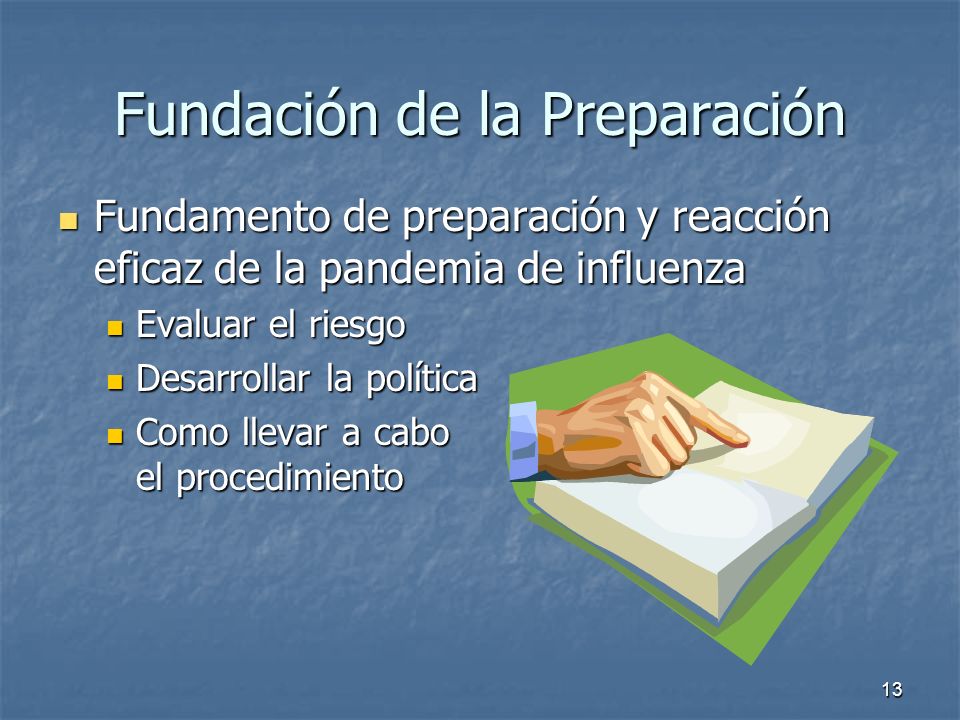 Fundación de la Preparación

- Fundamento de preparación y reacción eficaz de la pandemia de influenza
  - Evaluar el riesgo
  - Desarrollar la política
  - Como llevar a cabo el procedimiento

13